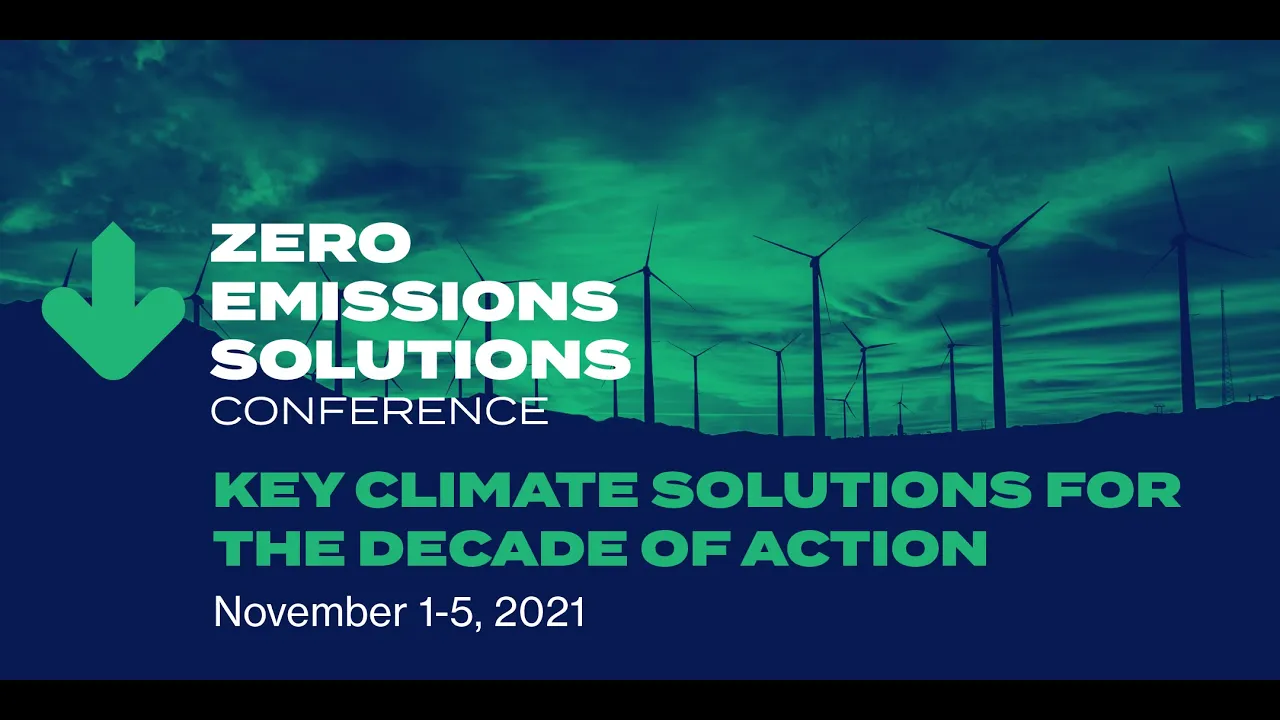 ZERO EMISSIONS SOLUTIONS CONFERENCE

KEY CLIMATE SOLUTIONS FOR THE DECADE OF ACTION

November 1-5, 2021